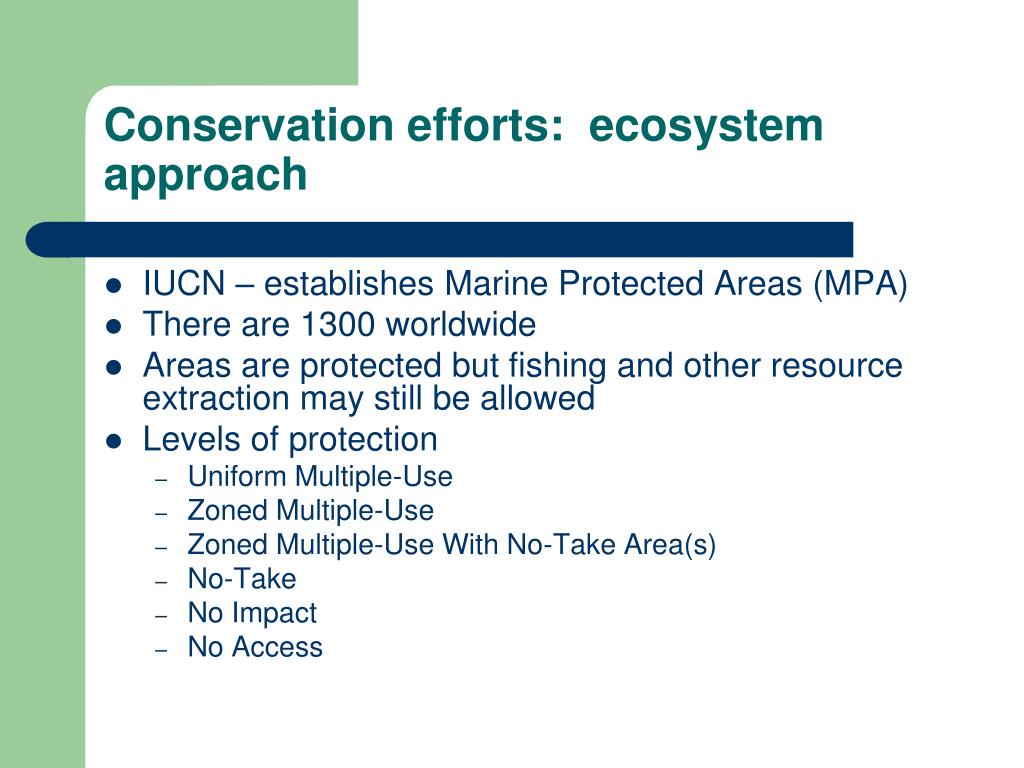 Conservation efforts: ecosystem approach

- IUCN – establishes Marine Protected Areas (MPA)
- There are 1300 worldwide
- Areas are protected but fishing and other resource extraction may still be allowed
- Levels of protection
  - Uniform Multiple-Use
  - Zoned Multiple-Use
  - Zoned Multiple-Use With No-Take Area(s)
  - No-Take
  - No Impact
  - No Access